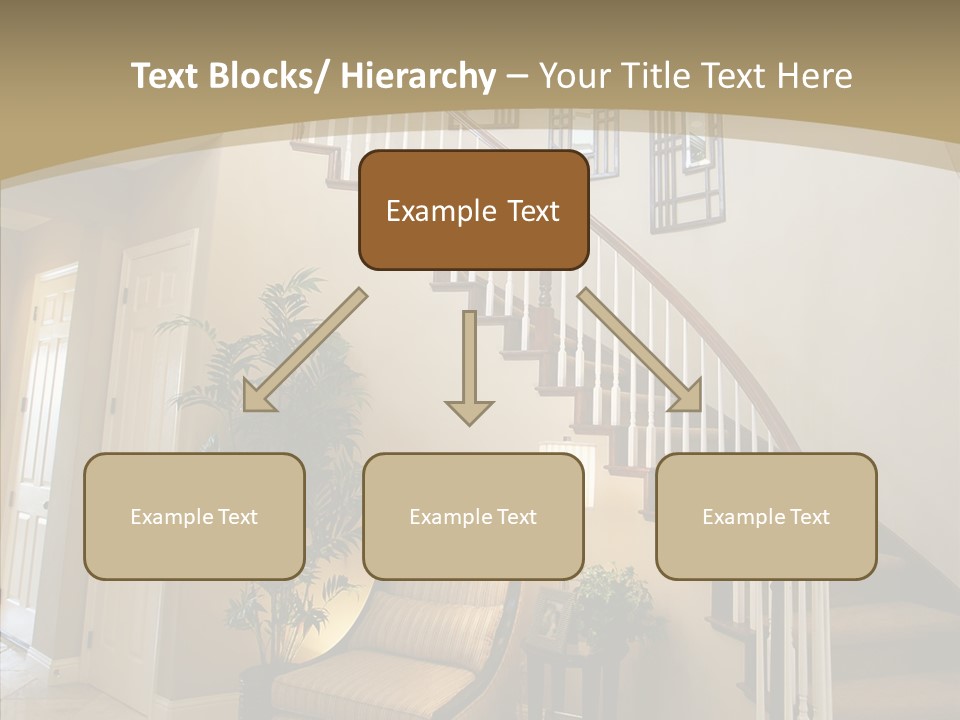 Text Blocks/ Hierarchy – Your Title Text Here

Example Text

Example Text

Example Text

Example Text